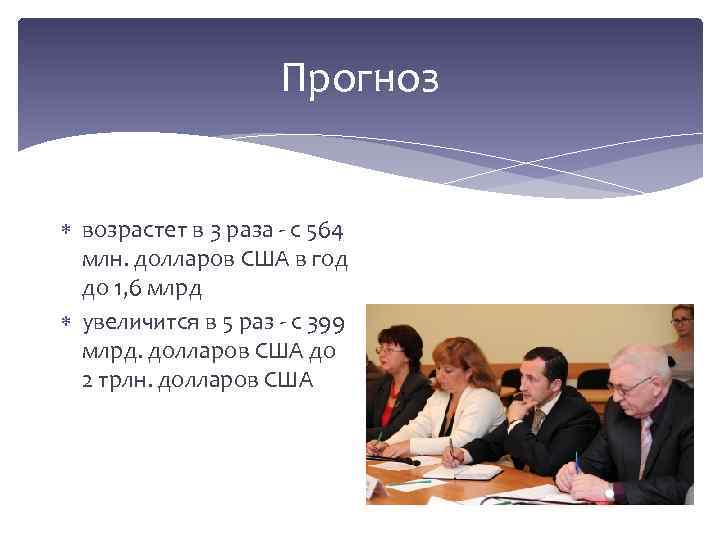 Прогноз

* возрастет в 3 раза - с 564 млн. долларов США в год до 1,6 млрд

* увеличится в 5 раз - с 399 млрд. долларов США до 2 трлн. долларов США